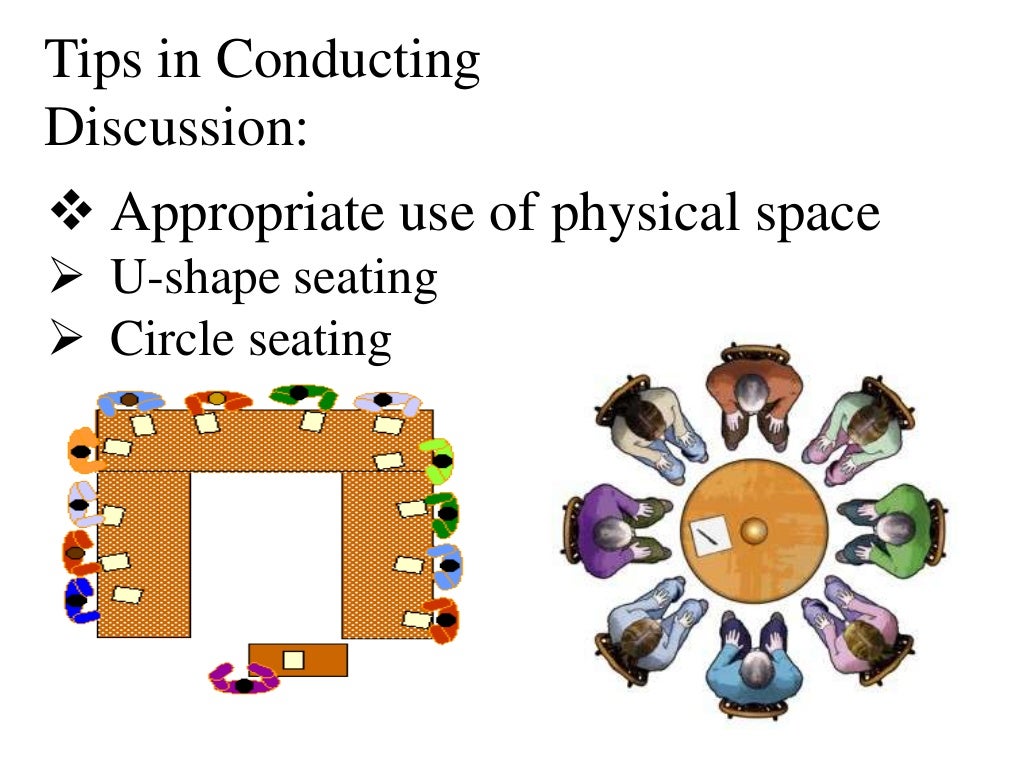 Tips in Conducting Discussion:

❖ Appropriate use of physical space
➢ U-shape seating
➢ Circle seating